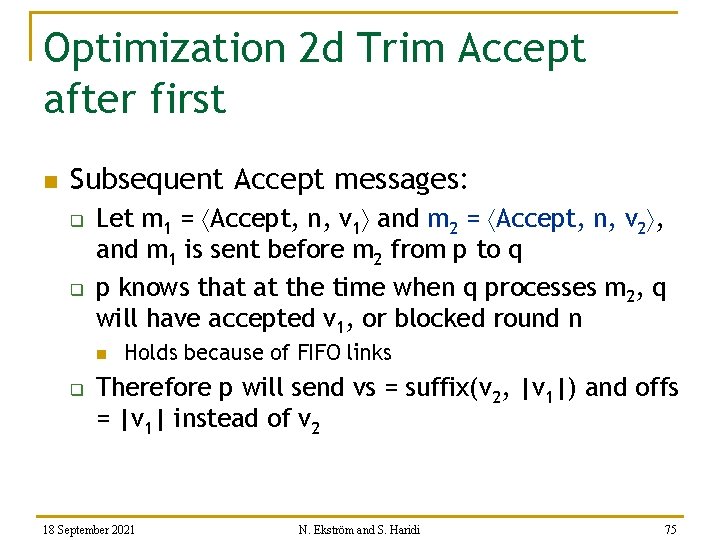 Optimization 2d Trim Accept after first

Subsequent Accept messages:

Let $m_1 = \langle$Accept, n, $v_1\rangle$ and $m_2 = \langle$Accept, n, $v_2\rangle$, and $m_1$ is sent before $m_2$ from p to q

p knows that at the time when q processes $m_2$, q will have accepted $v_1$, or blocked round n

Holds because of FIFO links

Therefore p will send vs = suffix($v_2$, $|v_1|$) and offs = $|v_1|$ instead of $v_2$

18 September 2021

N. Ekström and S. Haridi

75